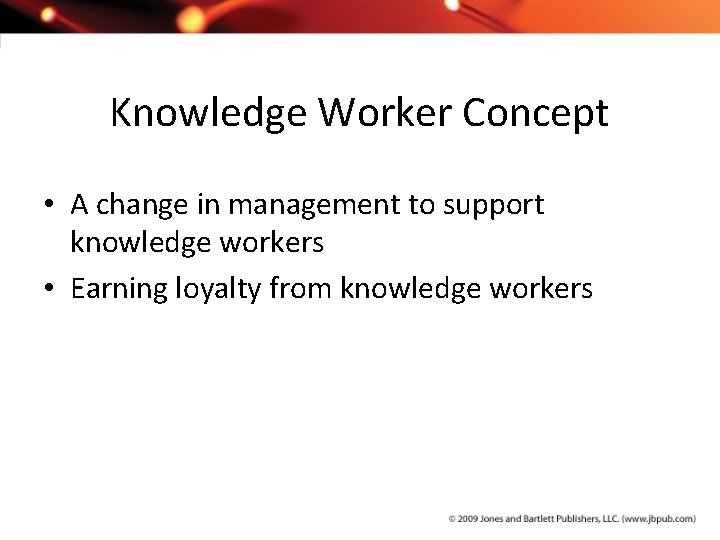 Knowledge Worker Concept

• A change in management to support knowledge workers
• Earning loyalty from knowledge workers

© 2009 Jones and Bartlett Publishers, LLC. (www.jbpub.com)